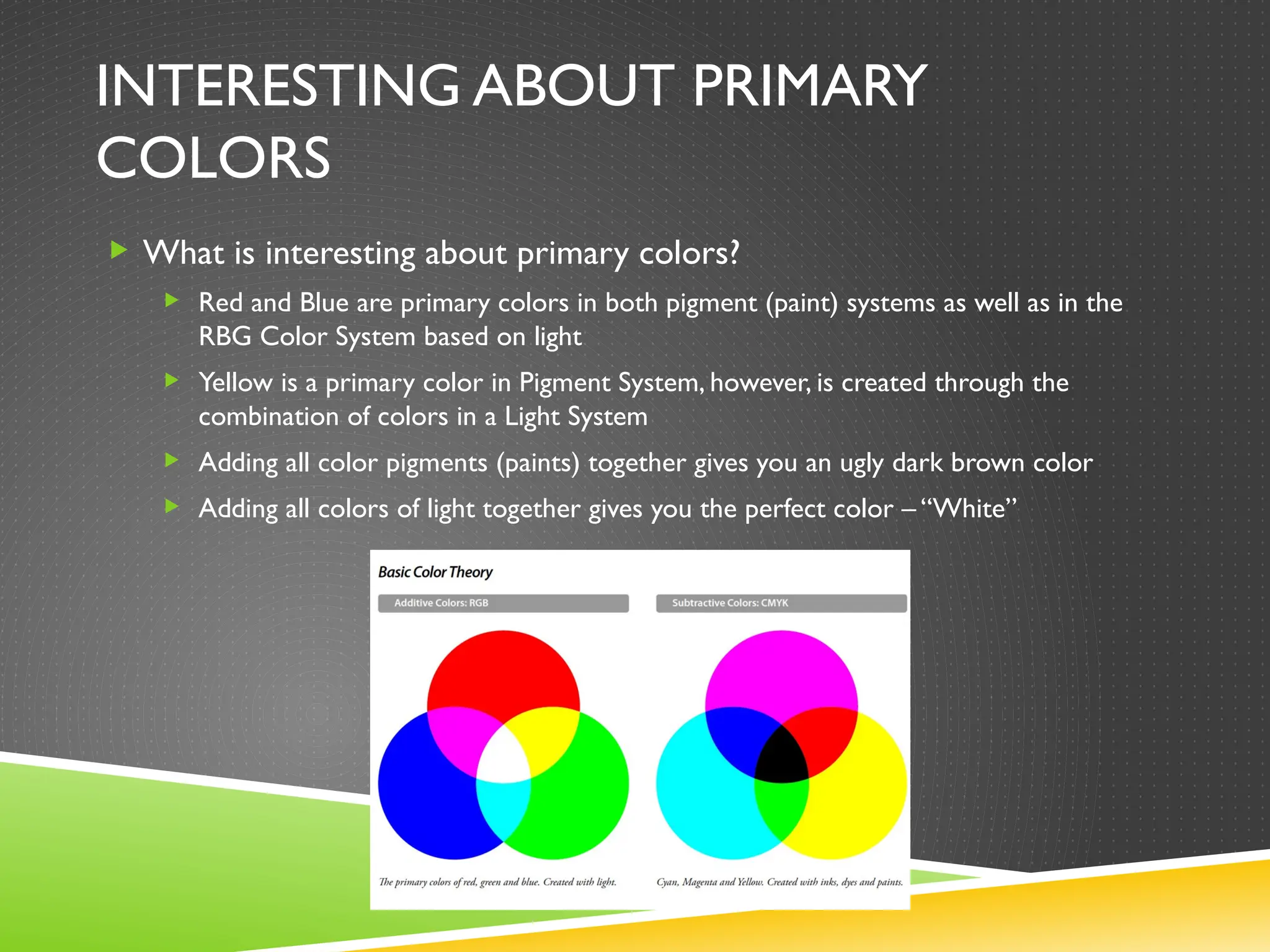 INTERESTING ABOUT PRIMARY COLORS

What is interesting about primary colors?

Red and Blue are primary colors in both pigment (paint) systems as well as in the RBG Color System based on light

Yellow is a primary color in Pigment System, however, is created through the combination of colors in a Light System

Adding all color pigments (paints) together gives you an ugly dark brown color

Adding all colors of light together gives you the perfect color – "White"

Basic Color Theory

Additive Colors: RGB

Subtractive Colors: CMYK

The primary colors of red, green and blue. Created with light.

Cyan, Magenta and Yellow. Created with inks, dyes and paints.